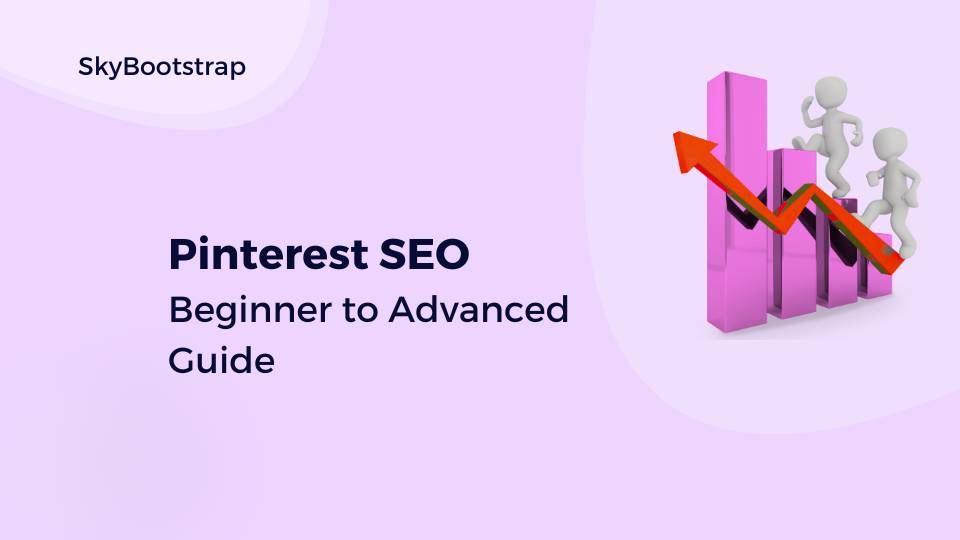 SkyBootstrap

Pinterest SEO
Beginner to Advanced Guide